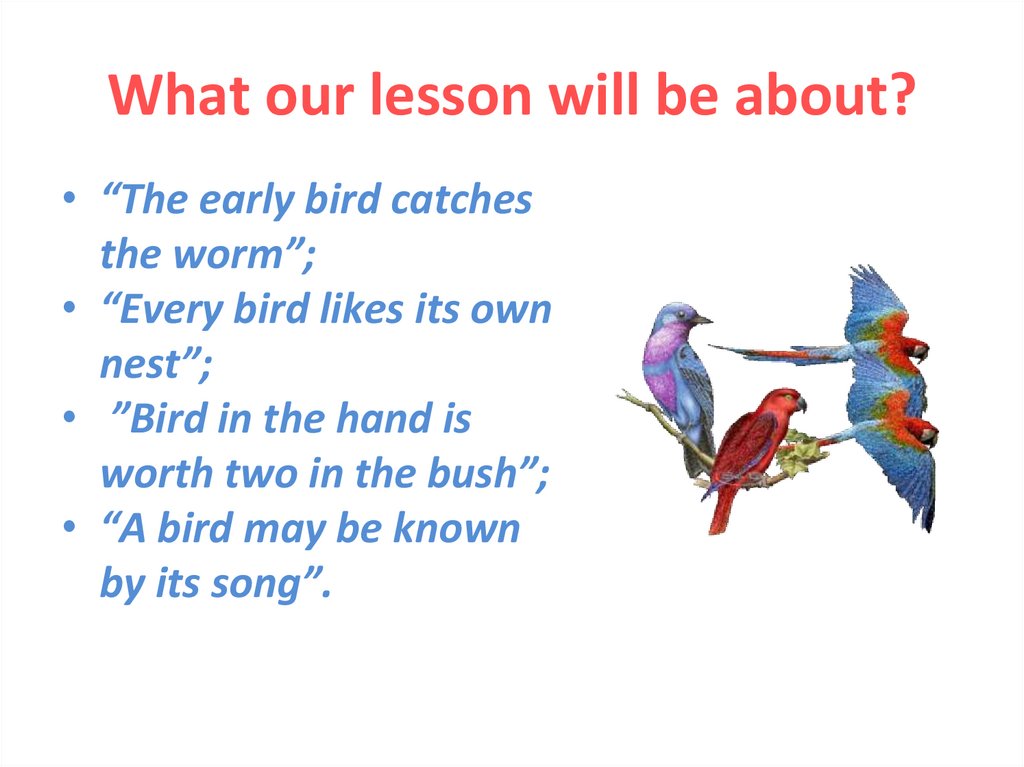 What our lesson will be about?

• “The early bird catches the worm”;
• “Every bird likes its own nest”;
• ”Bird in the hand is worth two in the bush”;
• “A bird may be known by its song”.